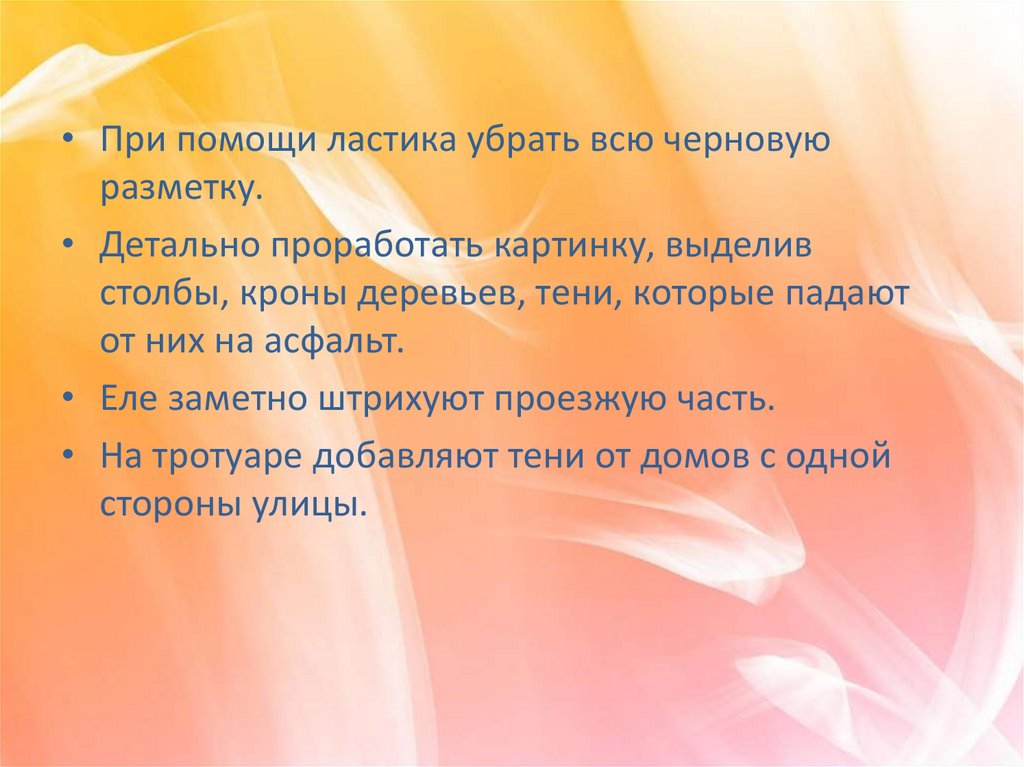 • При помощи ластика убрать всю черновую разметку.

• Детально проработать картинку, выделив столбы, кроны деревьев, тени, которые падают от них на асфальт.

• Еле заметно штрихуют проезжую часть.

• На тротуаре добавляют тени от домов с одной стороны улицы.